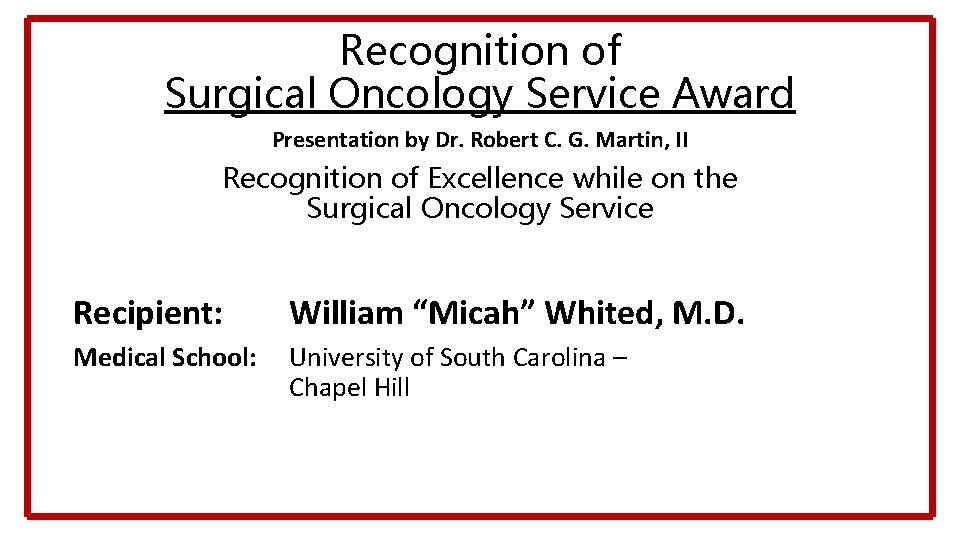 Recognition of
Surgical Oncology Service Award

Presentation by Dr. Robert C. G. Martin, II

Recognition of Excellence while on the Surgical Oncology Service

Recipient: William “Micah” Whited, M.D.

Medical School: University of South Carolina – Chapel Hill